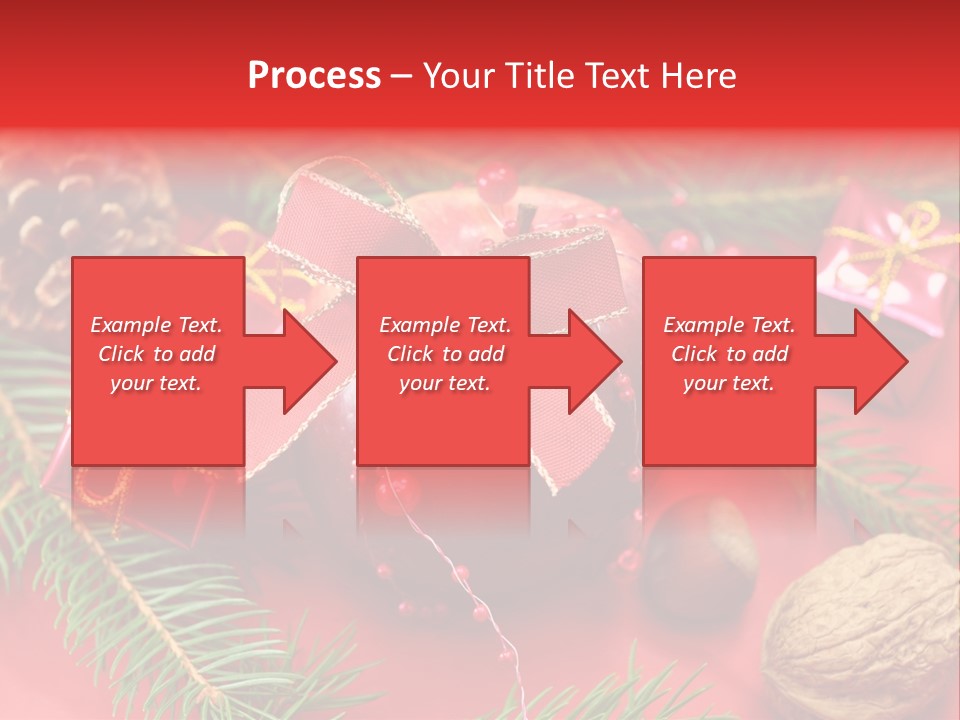 Process – Your Title Text Here

Example Text. Click to add your text.

Example Text. Click to add your text.

Example Text. Click to add your text.